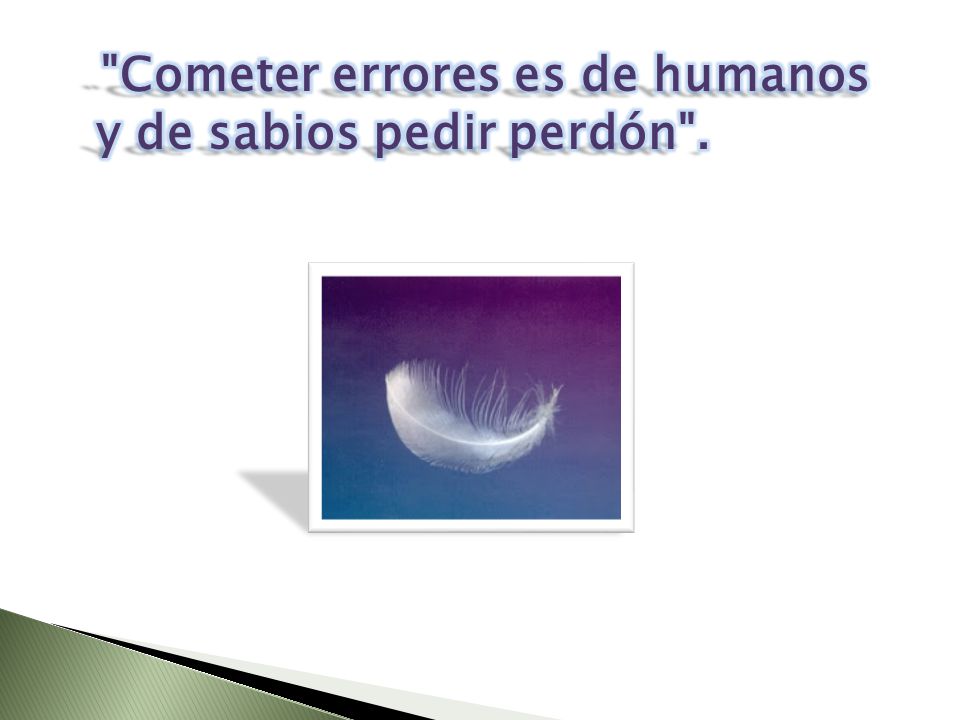 "Cometer errores es de humanos y de sabios pedir perdón".